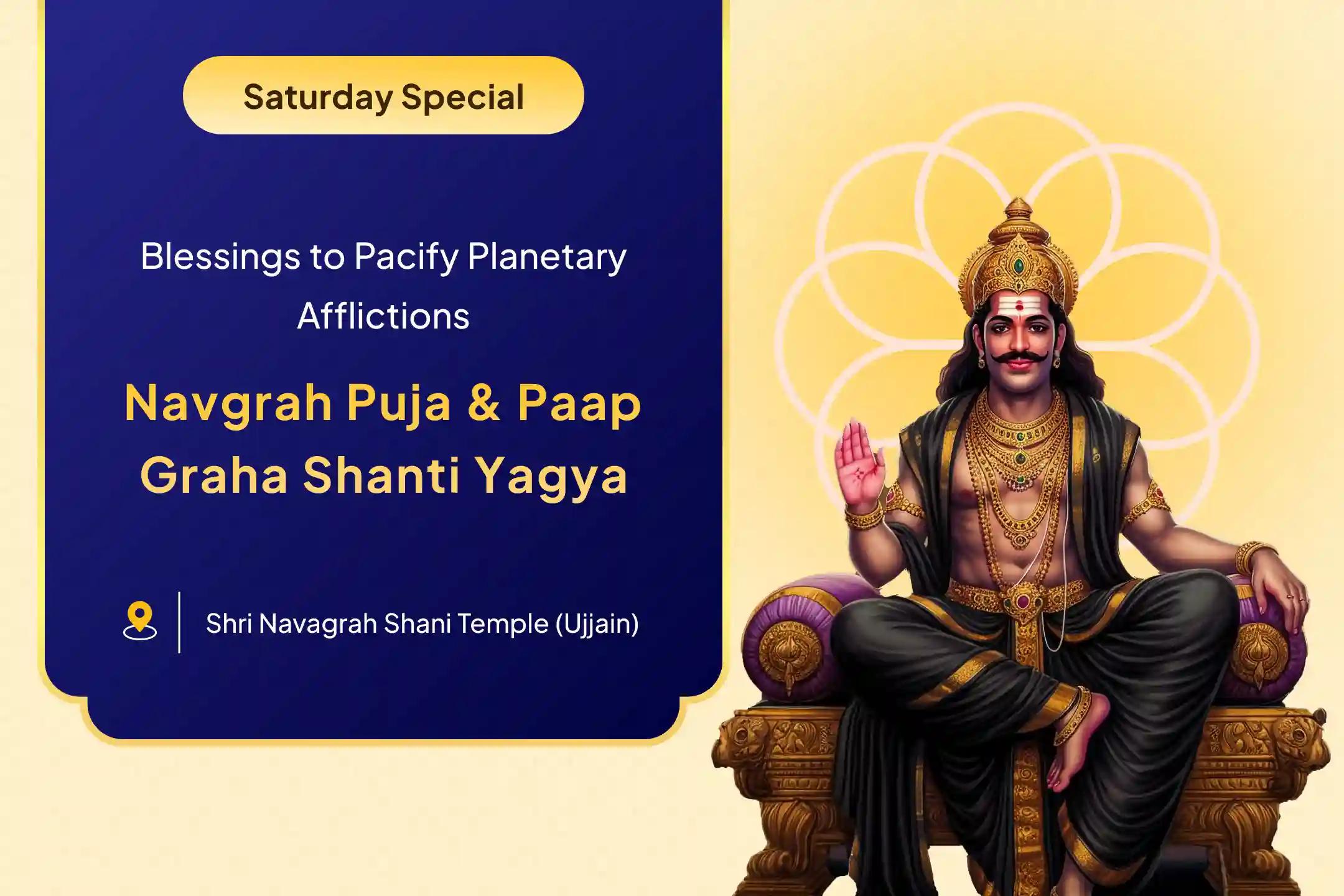 Saturday Special

Blessings to Pacify Planetary Afflictions

Navgrah Puja & Paap Graha Shanti Yagya

Shri Navagrah Shani Temple (Ujjain)